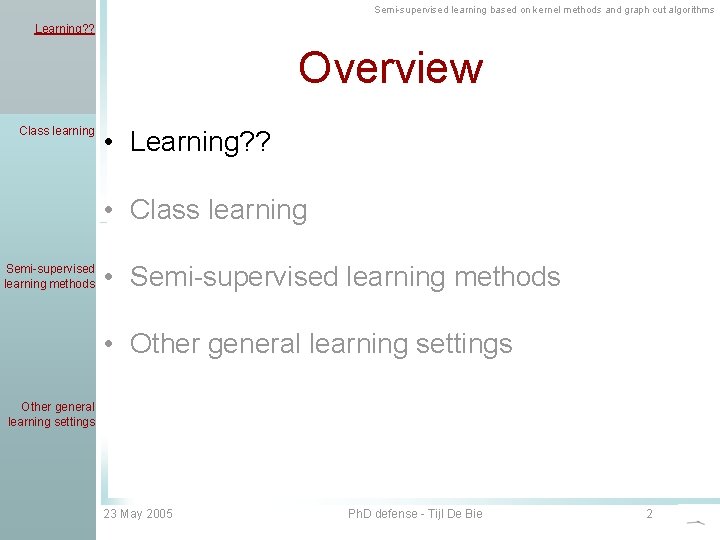 Semi-supervised learning based on kernel methods and graph cut algorithms

Learning??

Class learning

Semi-supervised learning methods

Other general learning settings

Overview

• Learning??

• Class learning

• Semi-supervised learning methods

• Other general learning settings

23 May 2005

PhD defense - Tijl De Bie

2